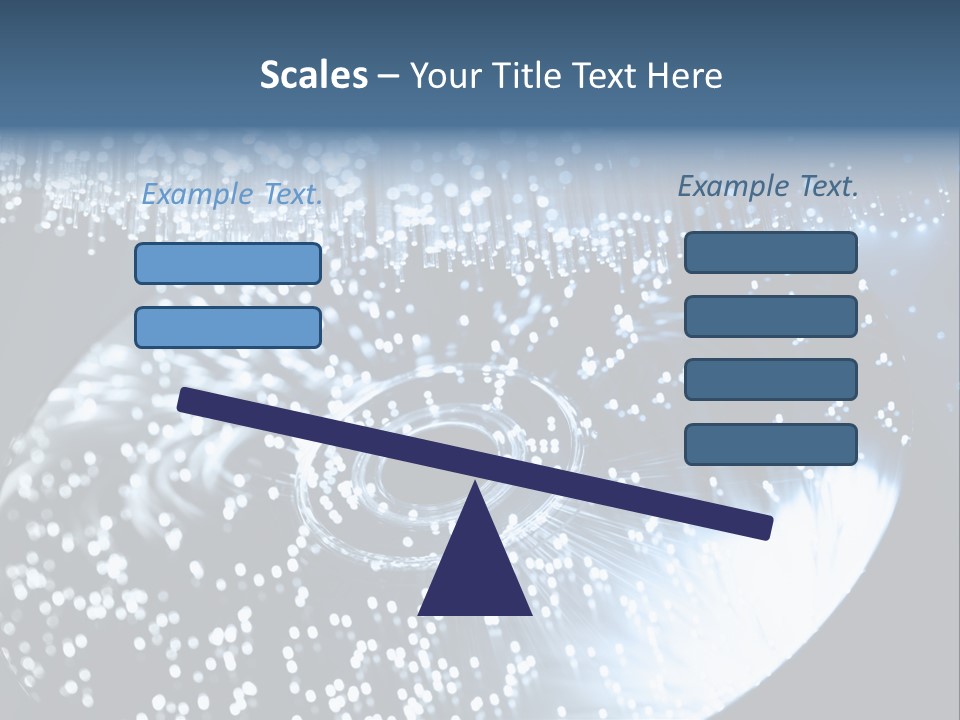 Scales – Your Title Text Here

Example Text.

Example Text.